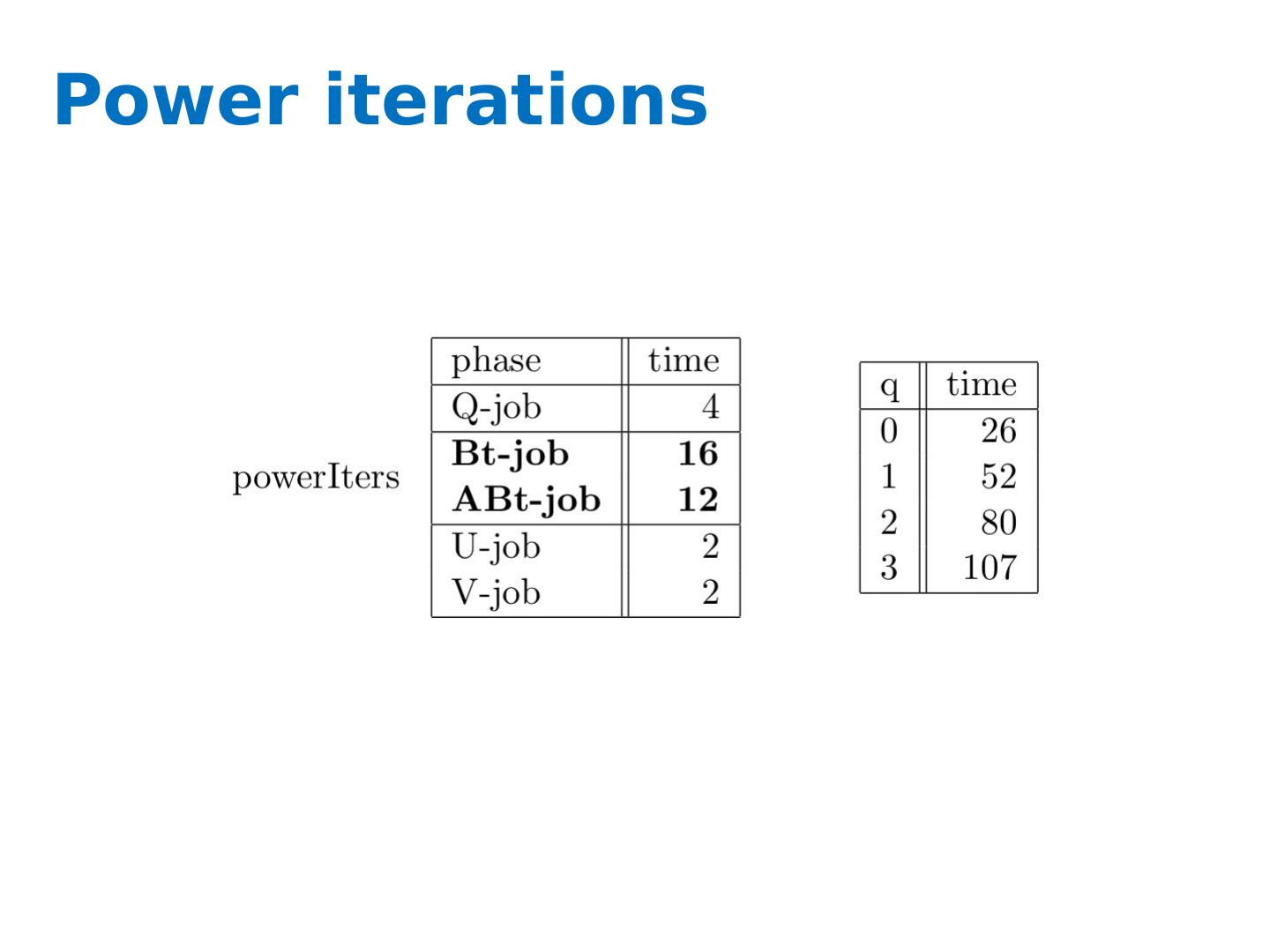 Power iterations

powerIters

| phase | time |
|---|---|
| Q-job | 4 |
| **Bt-job** | **16** |
| **ABt-job** | **12** |
| U-job | 2 |
| V-job | 2 |

| q | time |
|---|---|
| 0 | 26 |
| 1 | 52 |
| 2 | 80 |
| 3 | 107 |